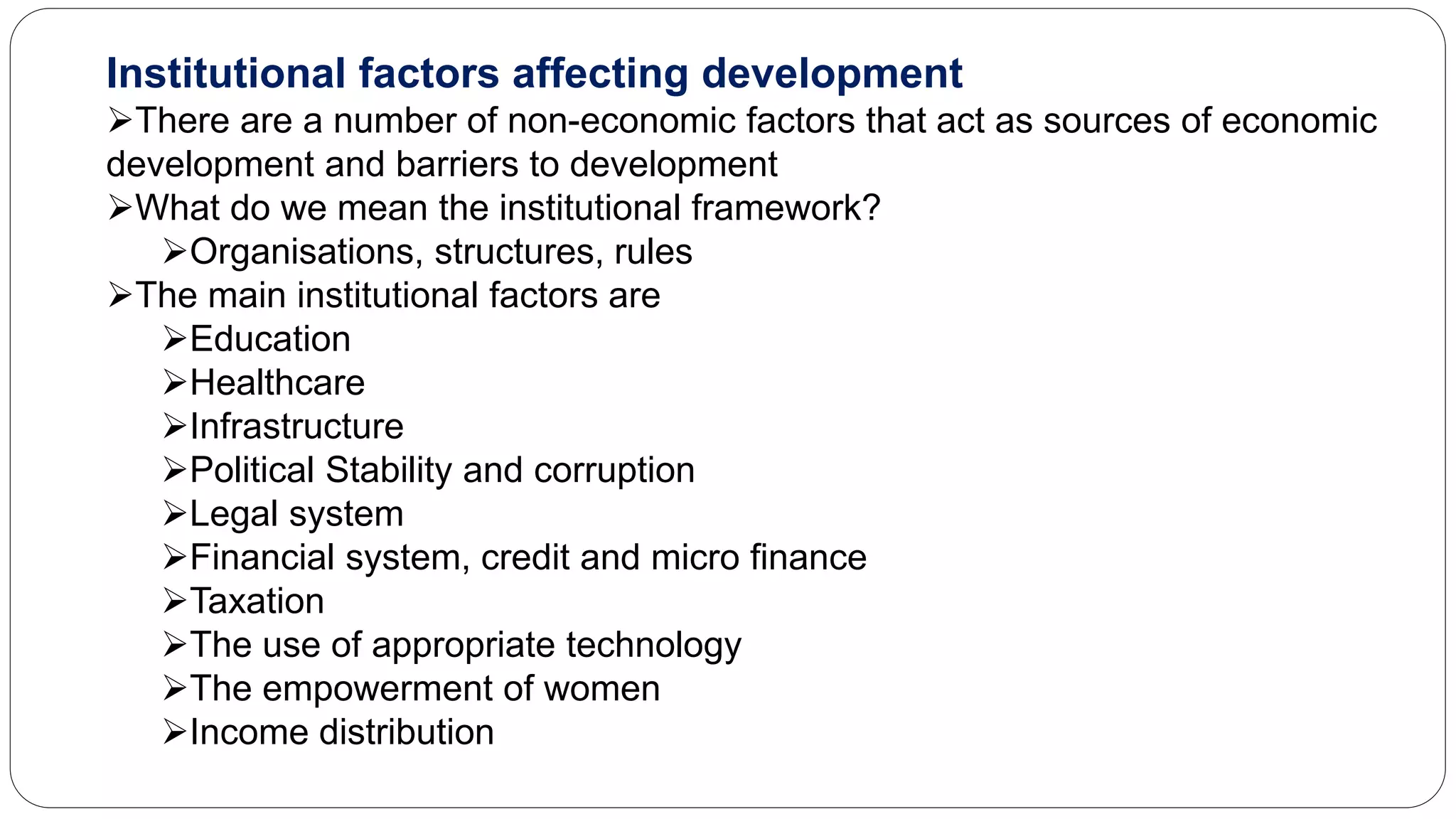 Institutional factors affecting development

➢There are a number of non-economic factors that act as sources of economic development and barriers to development

➢What do we mean the institutional framework?

➢Organisations, structures, rules

➢The main institutional factors are

➢Education

➢Healthcare

➢Infrastructure

➢Political Stability and corruption

➢Legal system

➢Financial system, credit and micro finance

➢Taxation

➢The use of appropriate technology

➢The empowerment of women

➢Income distribution